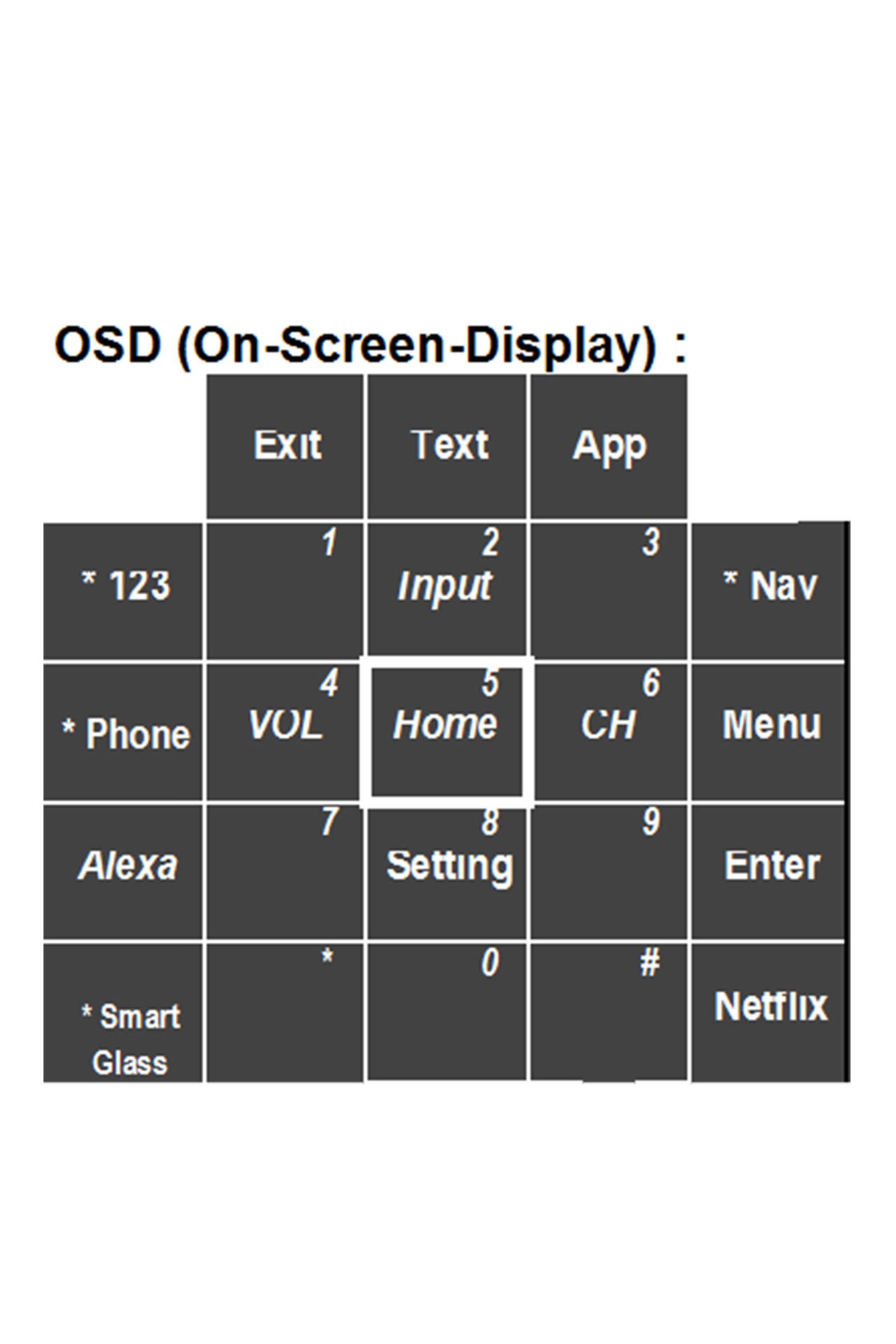 OSD (On-Screen-Display) :

| | Exit | Text | App | |
|---|---|---|---|---|
| * 123 | 1 | 2 Input | 3 | * Nav |
| * Phone | 4 VOL | 5 Home | 6 CH | Menu |
| Alexa | 7 | 8 Setting | 9 | Enter |
| * Smart Glass | * | 0 | # | Netflix |